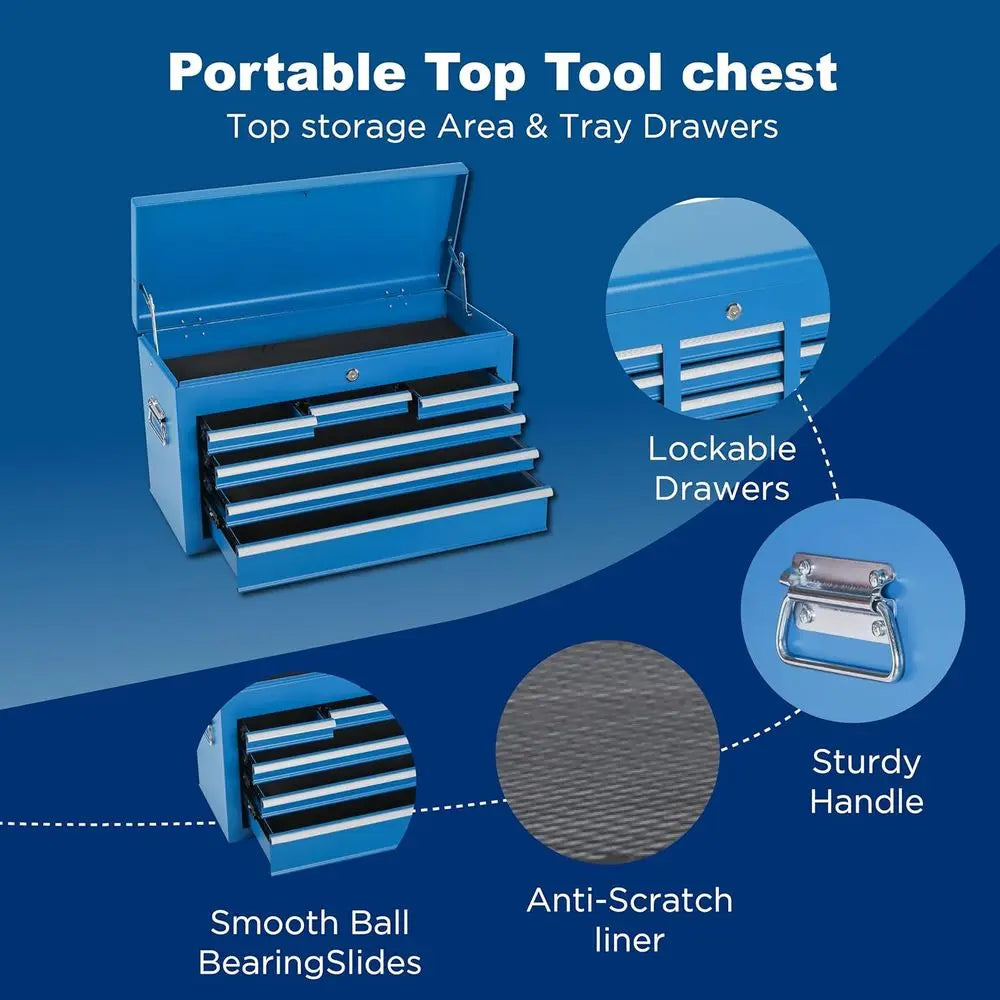 Portable Top Tool chest

Top storage Area & Tray Drawers

Lockable Drawers

Sturdy Handle

Smooth Ball BearingSlides

Anti-Scratch liner